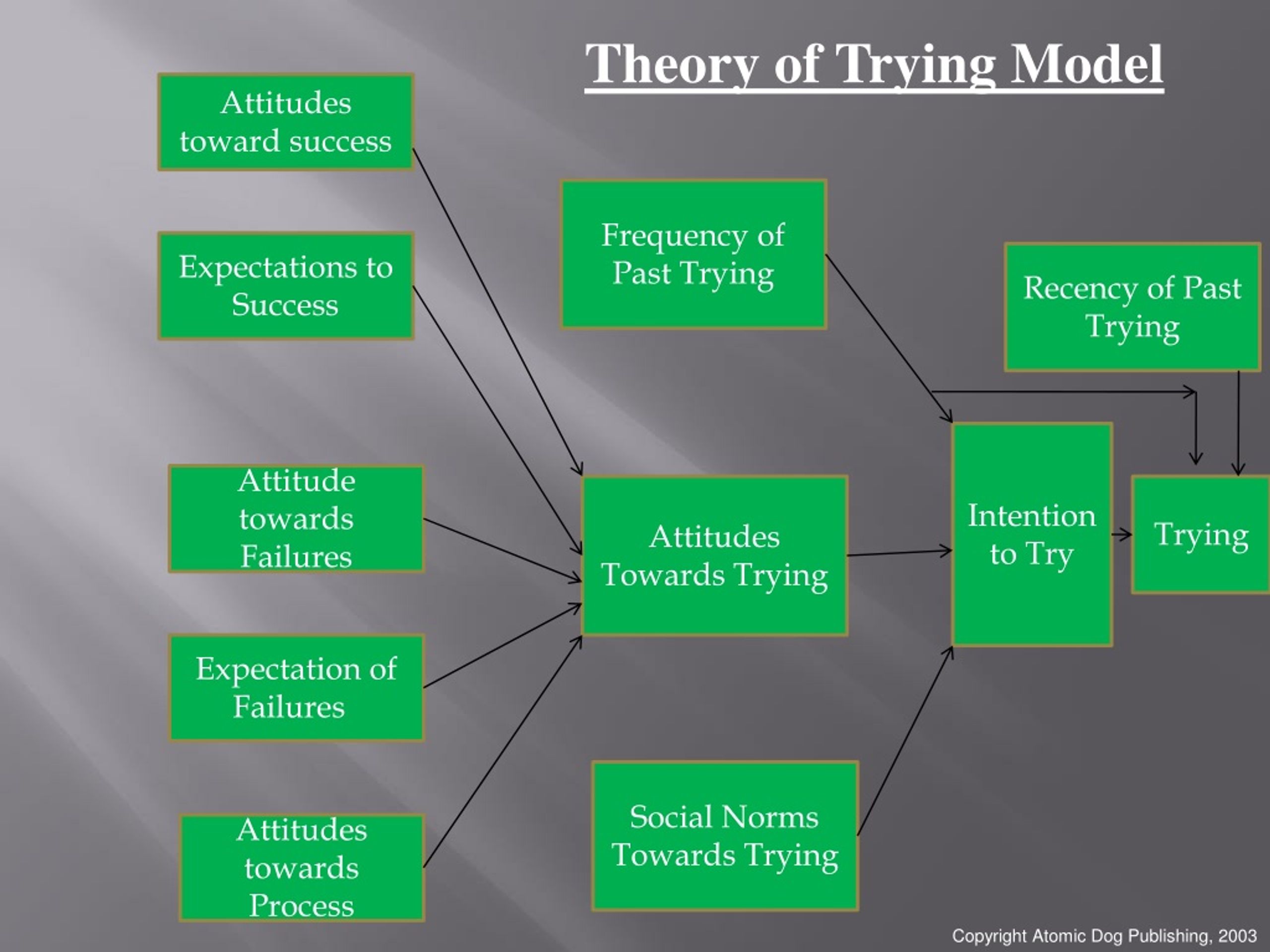 Theory of Trying Model

Attitudes toward success

Expectations to Success

Attitude towards Failures

Expectation of Failures

Attitudes towards Process

Frequency of Past Trying

Attitudes Towards Trying

Social Norms Towards Trying

Recency of Past Trying

Intention to Try

Trying

Copyright Atomic Dog Publishing, 2003